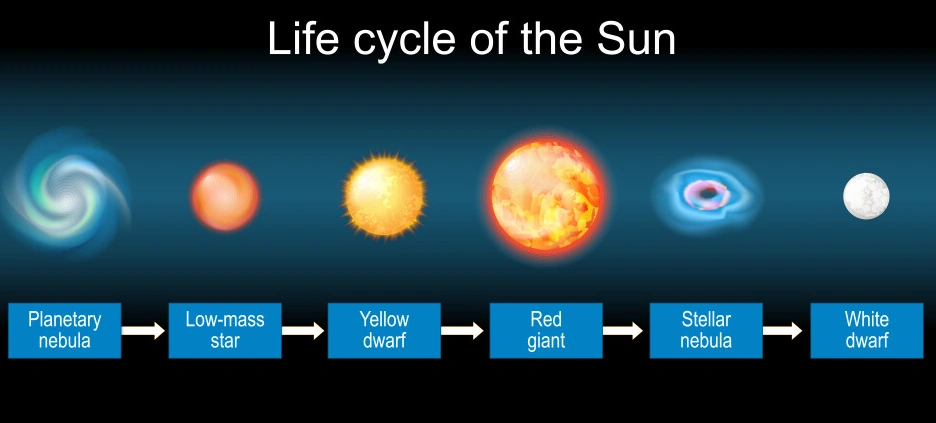 Life cycle of the Sun

Planetary nebula

Low-mass star

Yellow dwarf

Red giant

Stellar nebula

White dwarf